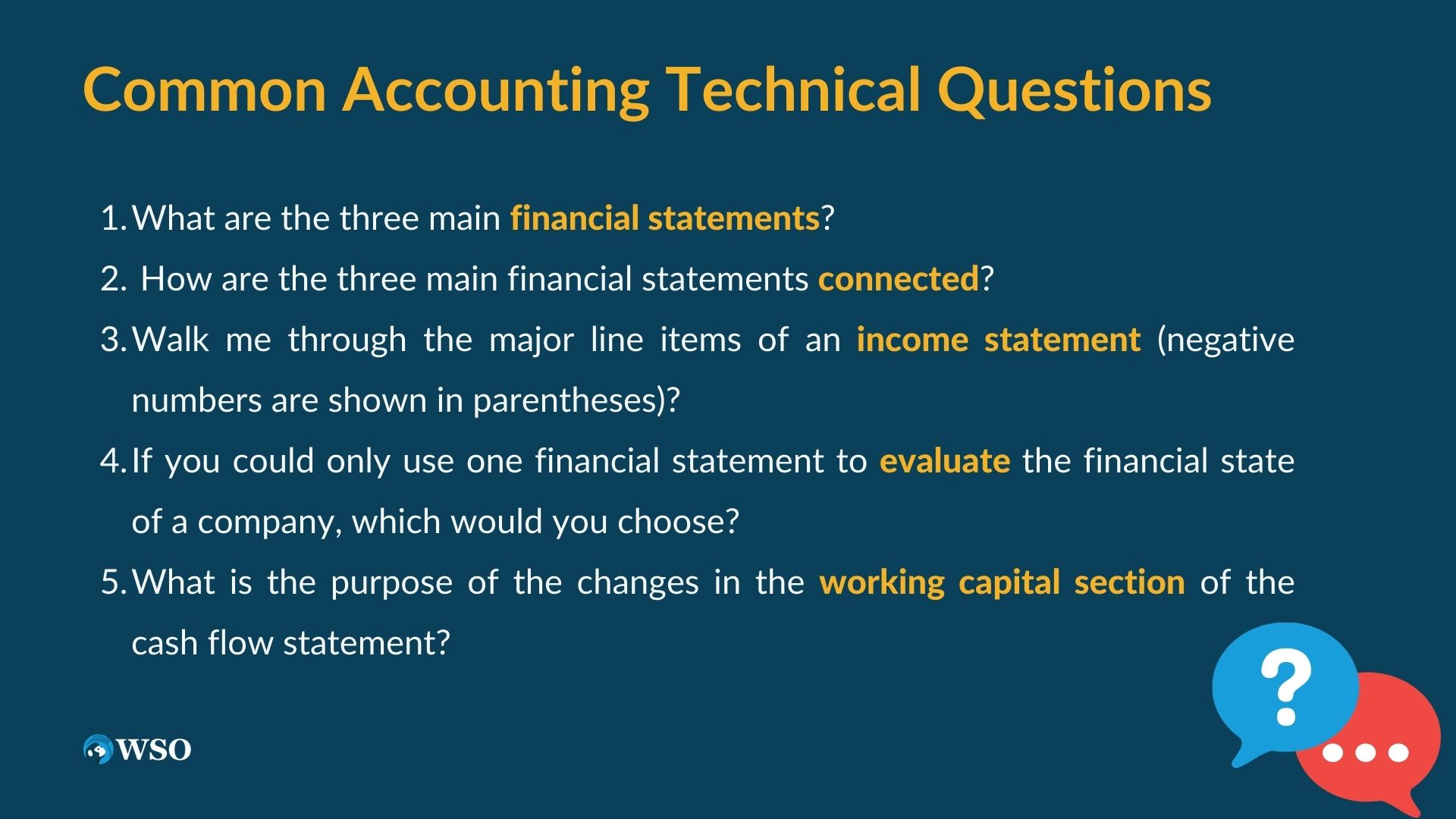 Common Accounting Technical Questions

1. What are the three main financial statements?
2. How are the three main financial statements connected?
3. Walk me through the major line items of an income statement (negative numbers are shown in parentheses)?
4. If you could only use one financial statement to evaluate the financial state of a company, which would you choose?
5. What is the purpose of the changes in the working capital section of the cash flow statement?

WSO

?